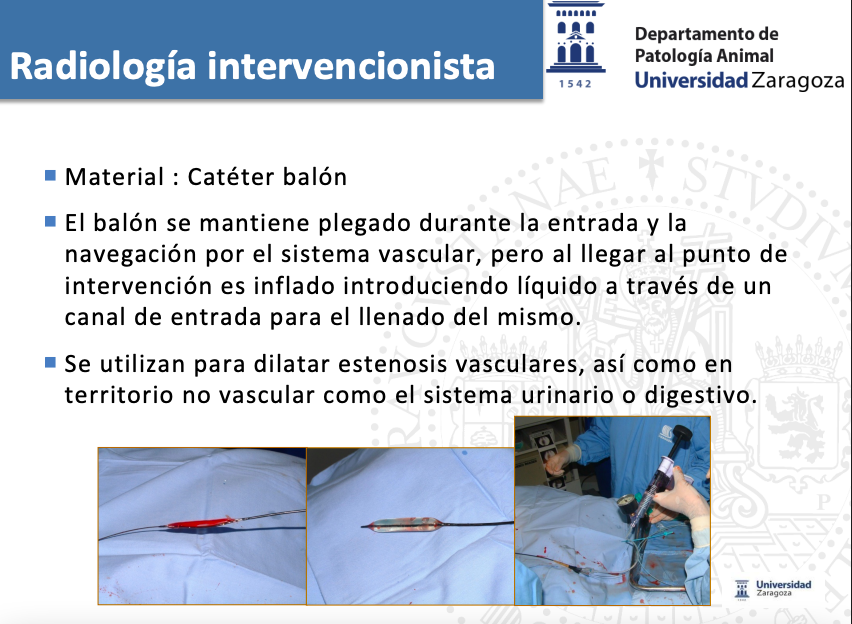 Radiología intervencionista

1542

Departamento de Patología Animal
Universidad Zaragoza

Material : Catéter balón

El balón se mantiene plegado durante la entrada y la navegación por el sistema vascular, pero al llegar al punto de intervención es inflado introduciendo líquido a través de un canal de entrada para el llenado del mismo.

Se utilizan para dilatar estenosis vasculares, así como en territorio no vascular como el sistema urinario o digestivo.

Universidad Zaragoza